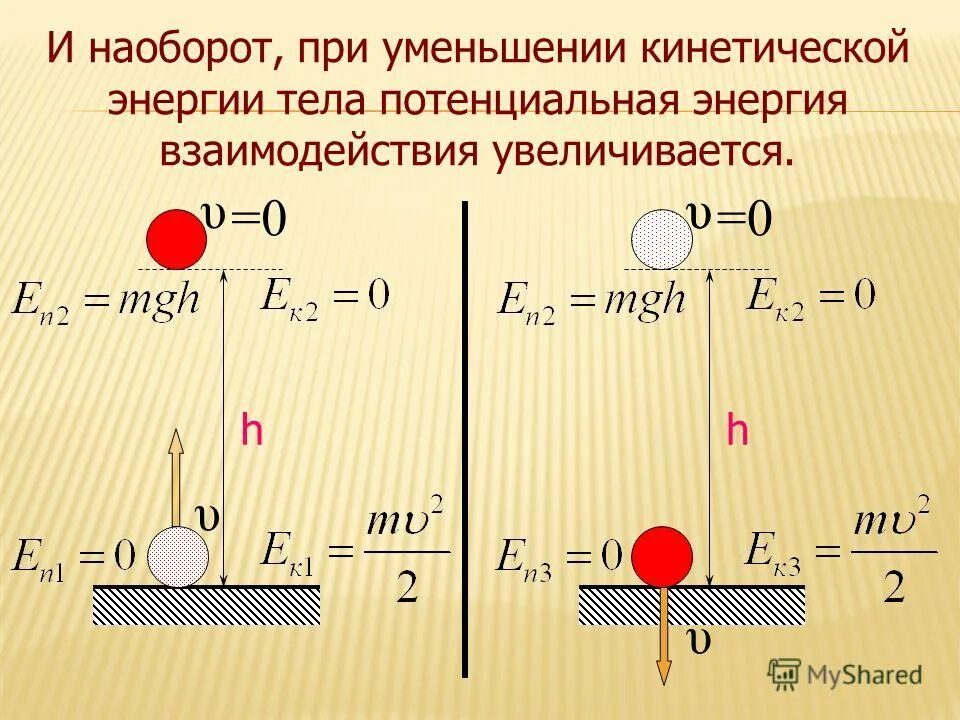 И наоборот, при уменьшении кинетической энергии тела потенциальная энергия взаимодействия увеличивается.

$\upsilon = 0$

$E_{п2} = mgh$ $E_{к2} = 0$

h

$\upsilon$

$E_{п1} = 0$ $E_{к1} = \frac{m\upsilon^2}{2}$

$\upsilon = 0$

$E_{п2} = mgh$ $E_{к2} = 0$

h

$E_{п3} = 0$ $E_{к3} = \frac{m\upsilon^2}{2}$

$\upsilon$

MyShared